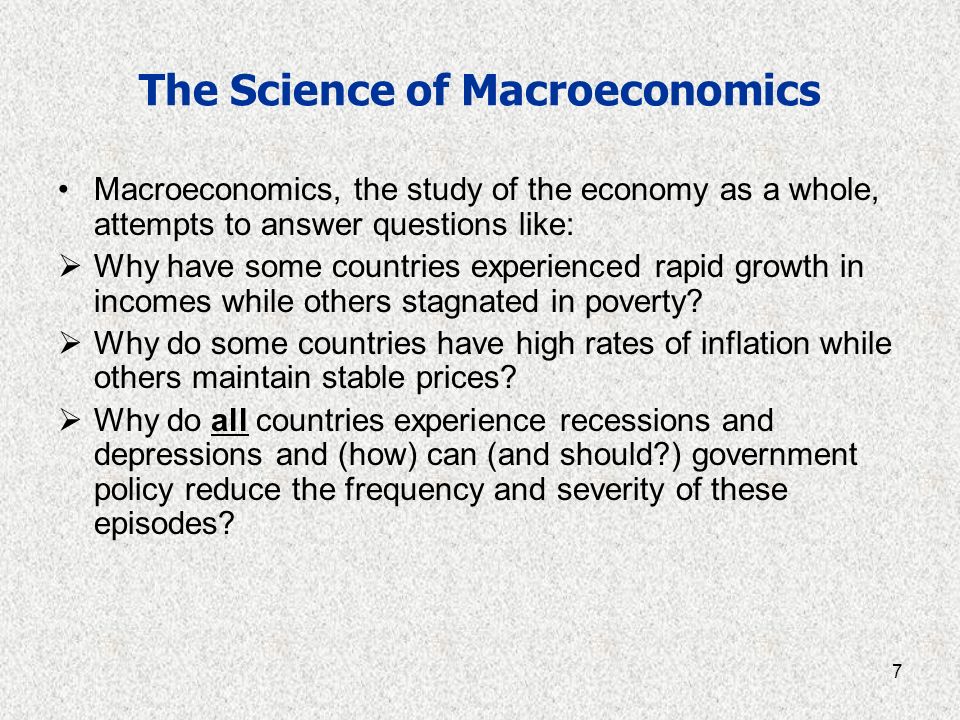 The Science of Macroeconomics

• Macroeconomics, the study of the economy as a whole, attempts to answer questions like:

➢ Why have some countries experienced rapid growth in incomes while others stagnated in poverty?

➢ Why do some countries have high rates of inflation while others maintain stable prices?

➢ Why do all countries experience recessions and depressions and (how) can (and should?) government policy reduce the frequency and severity of these episodes?

7